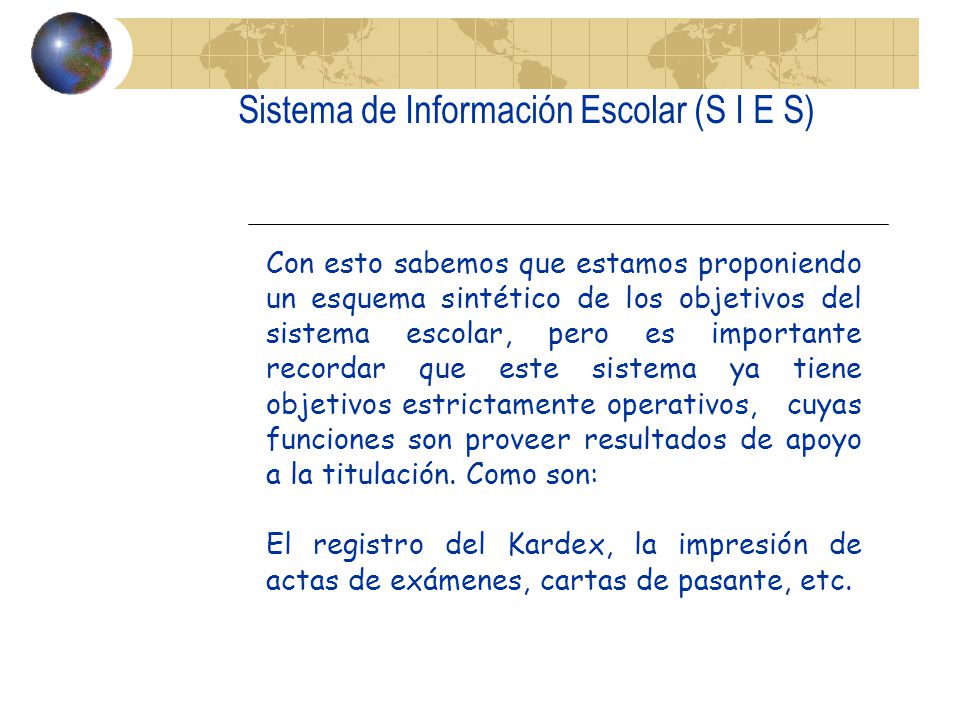 Sistema de Información Escolar (S I E S)

Con esto sabemos que estamos proponiendo un esquema sintético de los objetivos del sistema escolar, pero es importante recordar que este sistema ya tiene objetivos estrictamente operativos, cuyas funciones son proveer resultados de apoyo a la titulación. Como son:

El registro del Kardex, la impresión de actas de exámenes, cartas de pasante, etc.